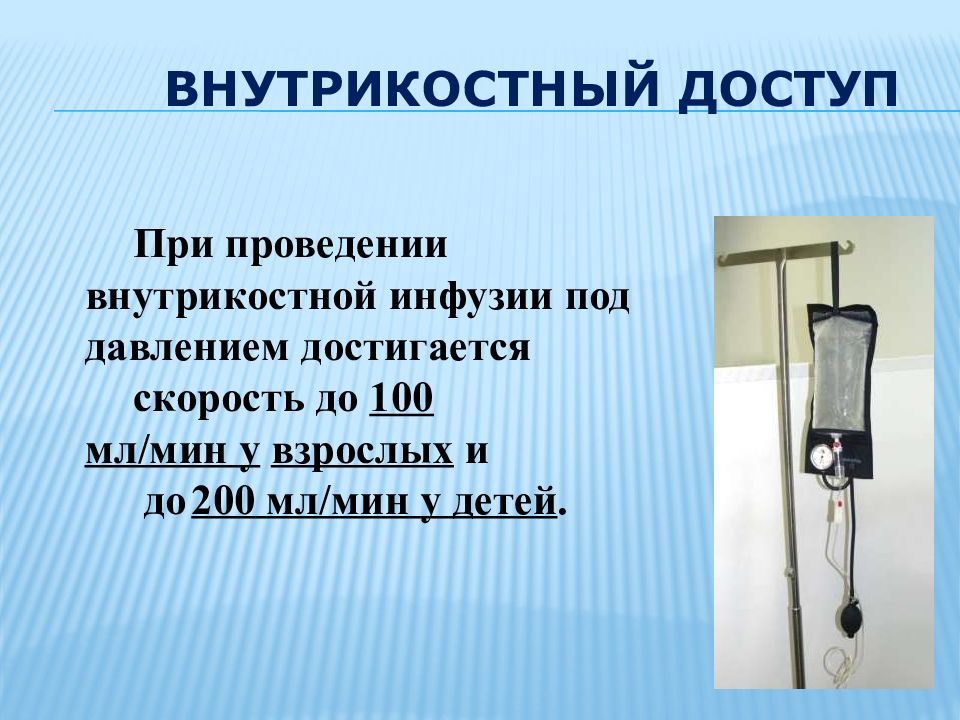 ВНУТРИКОСТНЫЙ ДОСТУП

При проведении внутрикостной инфузии под давлением достигается скорость до 100 мл/мин у взрослых и до 200 мл/мин у детей.